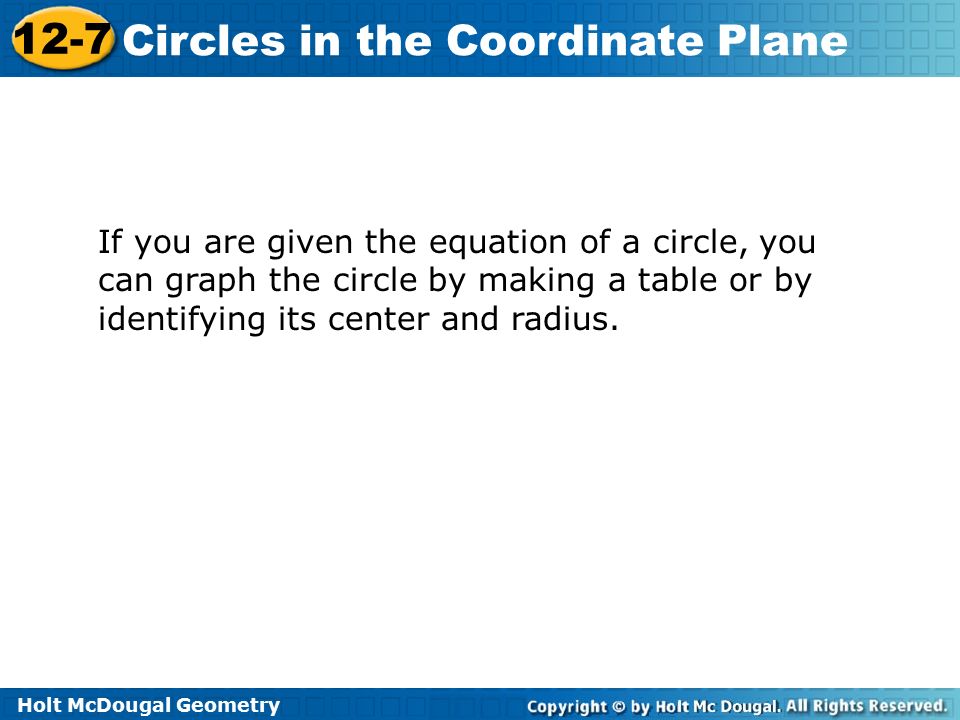 12-7 Circles in the Coordinate Plane

If you are given the equation of a circle, you can graph the circle by making a table or by identifying its center and radius.

Holt McDougal Geometry

Copyright © by Holt Mc Dougal. All Rights Reserved.